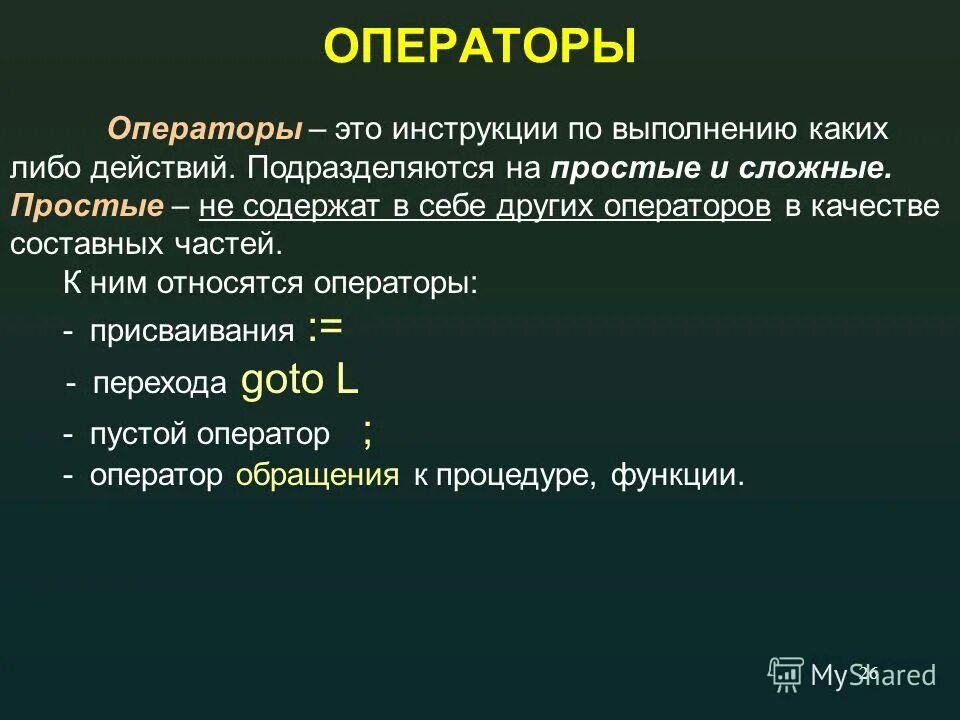 ОПЕРАТОРЫ

Операторы – это инструкции по выполнению каких либо действий. Подразделяются на простые и сложные. Простые – не содержат в себе других операторов в качестве составных частей.

К ним относятся операторы:

- присваивания :=

- перехода goto L

- пустой оператор ;

- оператор обращения к процедуре, функции.

26

MyShared